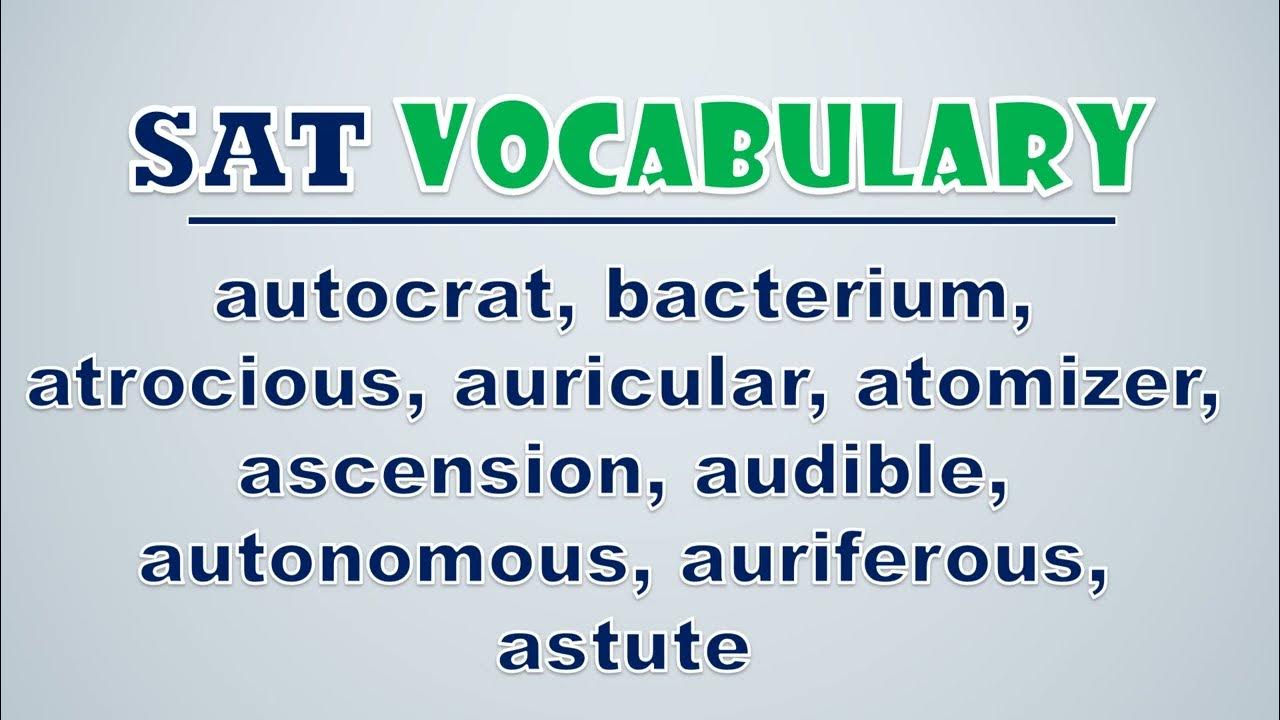 SAT VOCABULARY

autocrat, bacterium, atrocious, auricular, atomizer, ascension, audible, autonomous, auriferous, astute